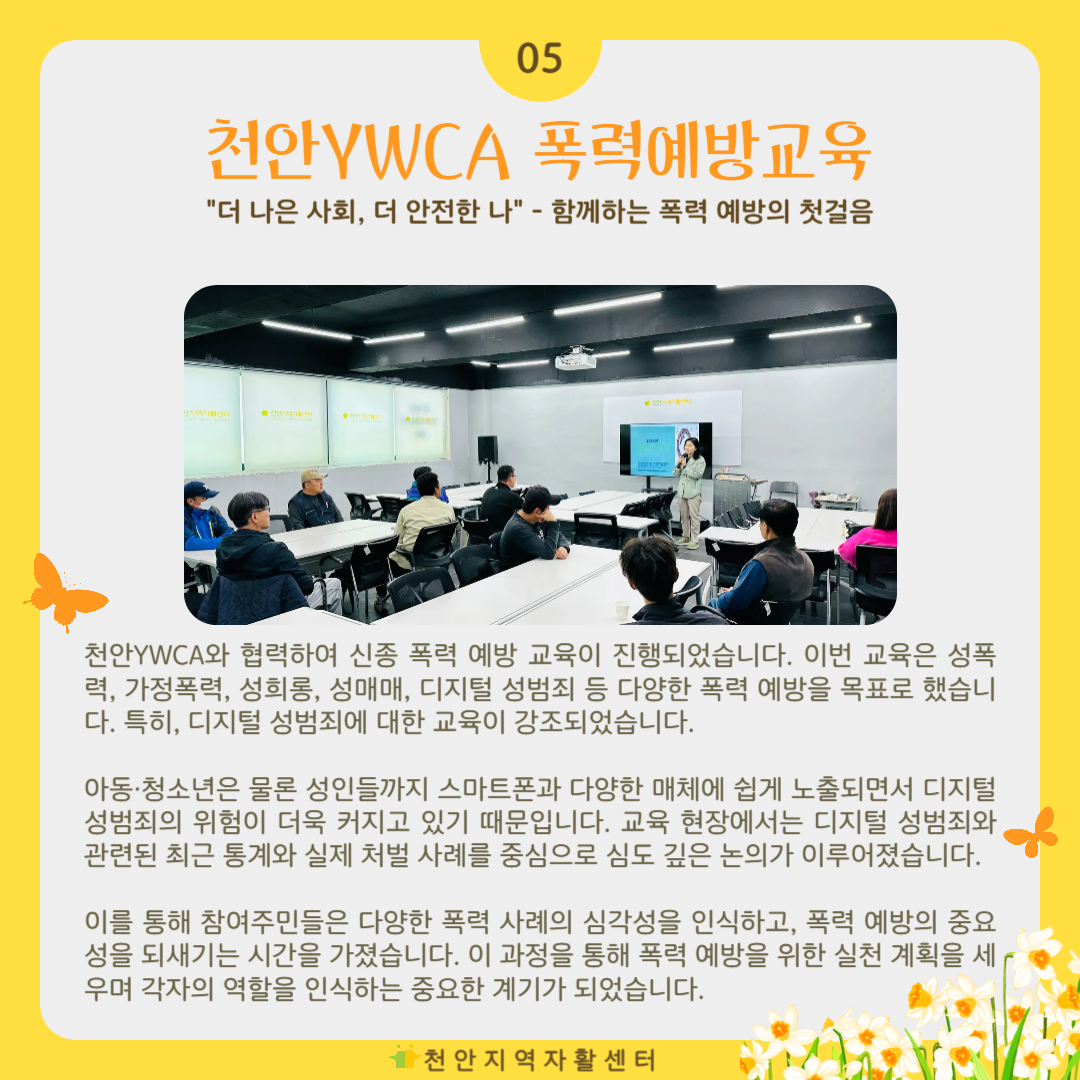 05

천안YWCA 폭력예방교육

"더 나은 사회, 더 안전한 나" - 함께하는 폭력 예방의 첫걸음

천안YWCA와 협력하여 신종 폭력 예방 교육이 진행되었습니다. 이번 교육은 성폭력, 가정폭력, 성희롱, 성매매, 디지털 성범죄 등 다양한 폭력 예방을 목표로 했습니다. 특히, 디지털 성범죄에 대한 교육이 강조되었습니다.

아동·청소년은 물론 성인들까지 스마트폰과 다양한 매체에 쉽게 노출되면서 디지털 성범죄의 위험이 더욱 커지고 있기 때문입니다. 교육 현장에서는 디지털 성범죄와 관련된 최근 통계와 실제 처벌 사례를 중심으로 심도 깊은 논의가 이루어졌습니다.

이를 통해 참여주민들은 다양한 폭력 사례의 심각성을 인식하고, 폭력 예방의 중요성을 되새기는 시간을 가졌습니다. 이 과정을 통해 폭력 예방을 위한 실천 계획을 세우며 각자의 역할을 인식하는 중요한 계기가 되었습니다.

천안지역자활센터